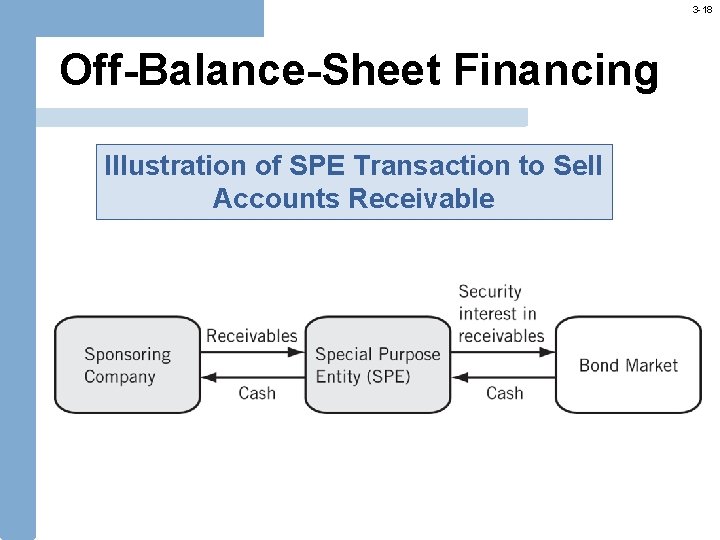 3-18

Off-Balance-Sheet Financing

Illustration of SPE Transaction to Sell Accounts Receivable

Sponsoring Company

Receivables

Cash

Special Purpose Entity (SPE)

Security interest in receivables

Cash

Bond Market